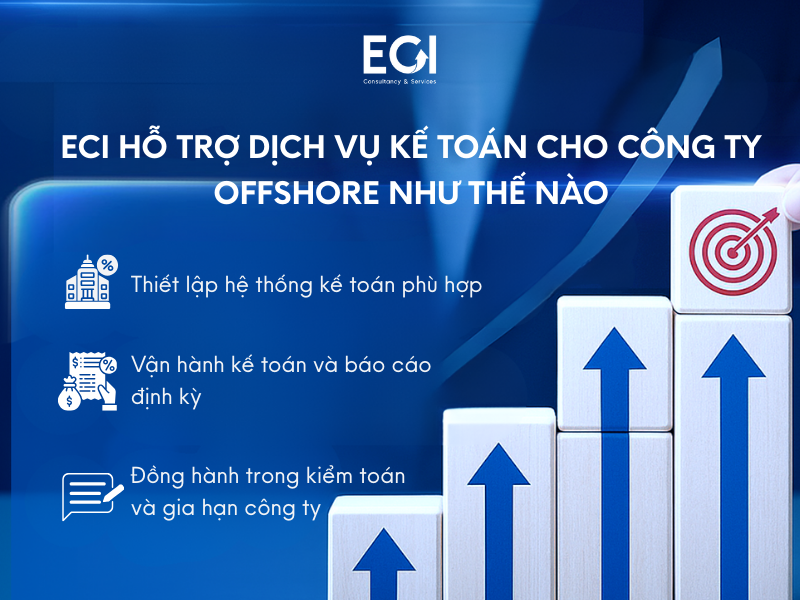 ECI
Consultancy & Services

ECI HỖ TRỢ DỊCH VỤ KẾ TOÁN CHO CÔNG TY OFFSHORE NHƯ THẾ NÀO

Thiết lập hệ thống kế toán phù hợp

Vận hành kế toán và báo cáo định kỳ

Đồng hành trong kiểm toán và gia hạn công ty